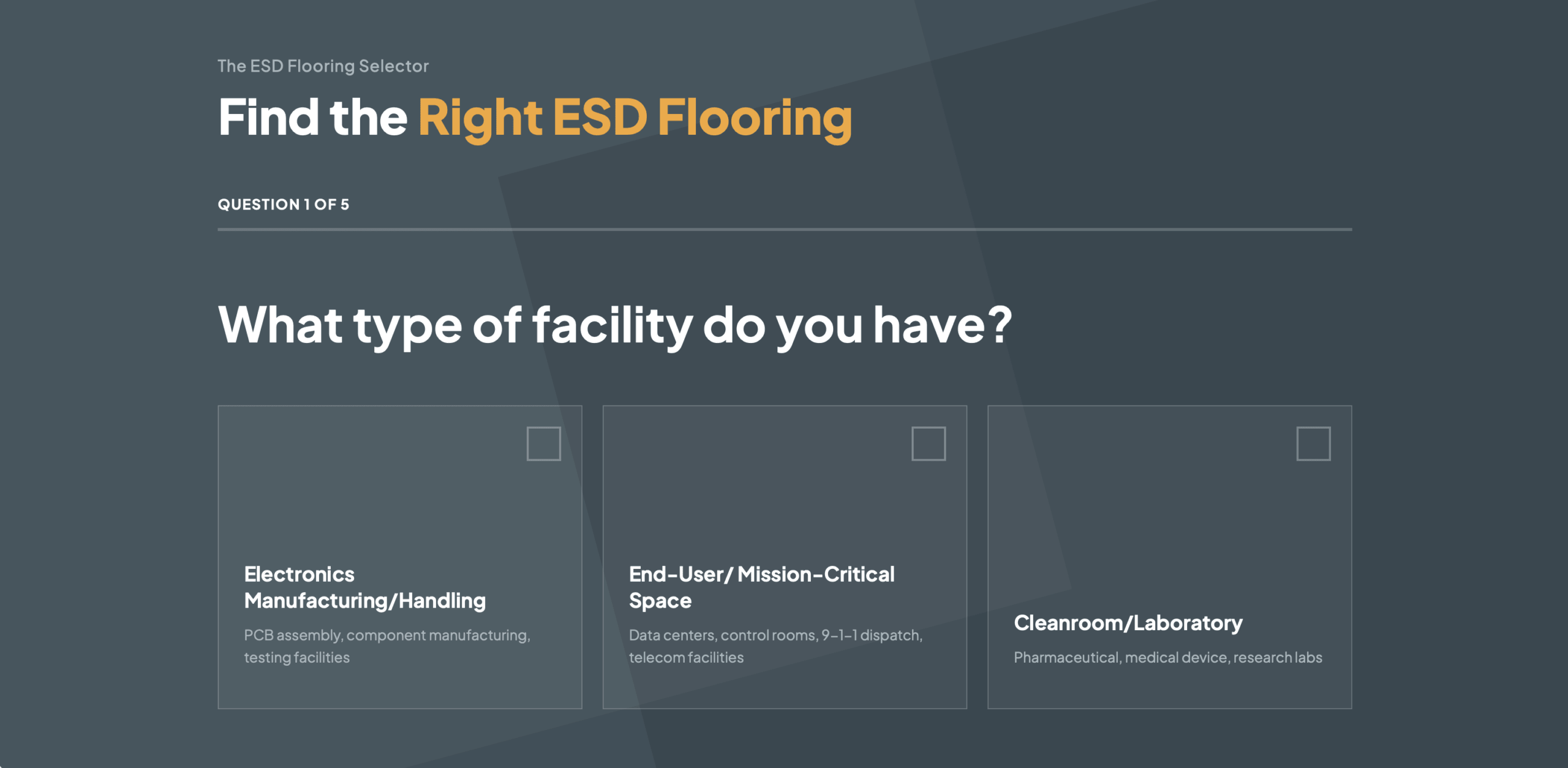 The ESD Flooring Selector

Find the Right ESD Flooring

QUESTION 1 OF 5

What type of facility do you have?

Electronics Manufacturing/Handling

PCB assembly, component manufacturing, testing facilities

End-User/ Mission-Critical Space

Data centers, control rooms, 9-1-1 dispatch, telecom facilities

Cleanroom/Laboratory

Pharmaceutical, medical device, research labs